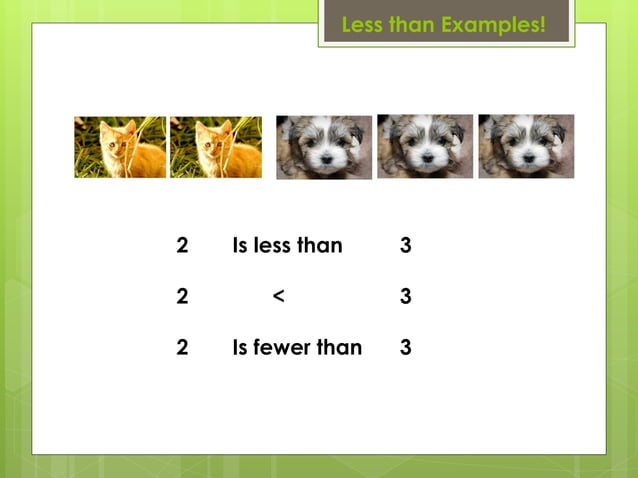 Less than Examples!

2 Is less than 3

2 < 3

2 Is fewer than 3